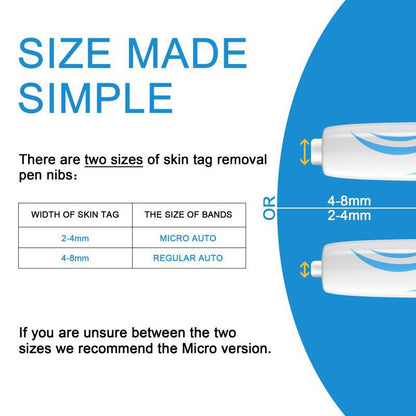 SIZE MADE SIMPLE

There are two sizes of skin tag removal pen nibs：

| WIDTH OF SKIN TAG | THE SIZE OF BANDS |
|---|---|
| 2-4mm | MICRO AUTO |
| 4-8mm | REGULAR AUTO |

OR

4-8mm
2-4mm

If you are unsure between the two sizes we recommend the Micro version.